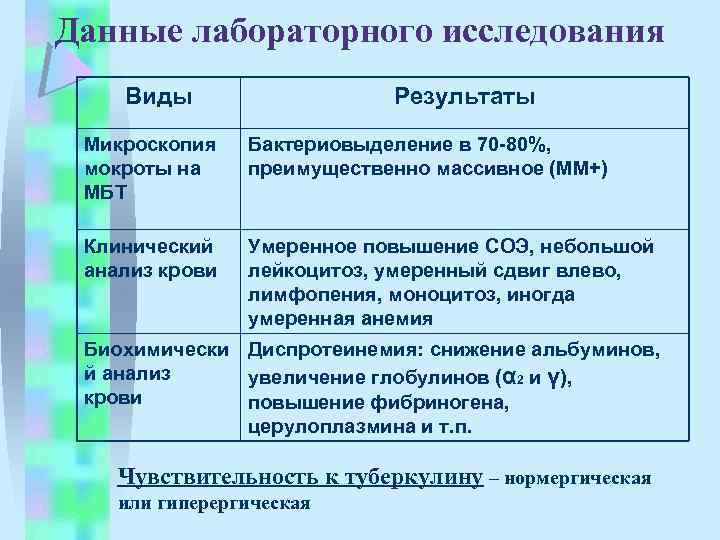 Данные лабораторного исследования

| Виды | Результаты |
|---|---|
| Микроскопия мокроты на МБТ | Бактериовыделение в 70-80%, преимущественно массивное (ММ+) |
| Клинический анализ крови | Умеренное повышение СОЭ, небольшой лейкоцитоз, умеренный сдвиг влево, лимфопения, моноцитоз, иногда умеренная анемия |
| Биохимический анализ крови | Диспротеинемия: снижение альбуминов, увеличение глобулинов ($\alpha_2$ и $\gamma$), повышение фибриногена, церулоплазмина и т.п. |

Чувствительность к туберкулину – нормергическая или гиперергическая